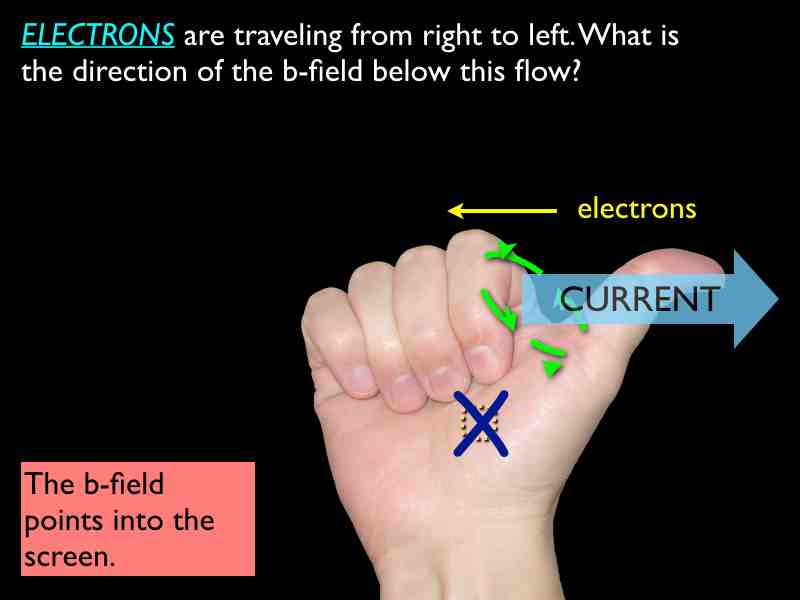 ELECTRONS are traveling from right to left. What is the direction of the b-field below this flow?

electrons

CURRENT

The b-field points into the screen.